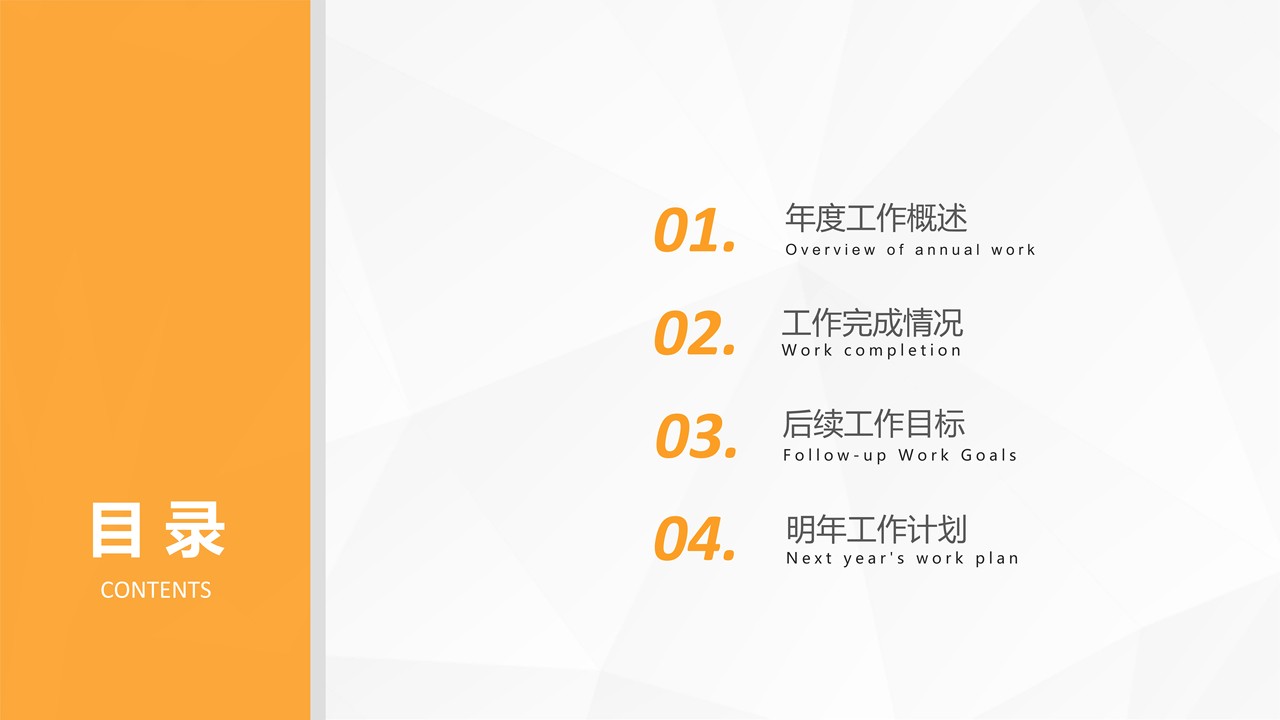 目录
CONTENTS

01. 年度工作概述
Overview of annual work

02. 工作完成情况
Work completion

03. 后续工作目标
Follow-up Work Goals

04. 明年工作计划
Next year's work plan